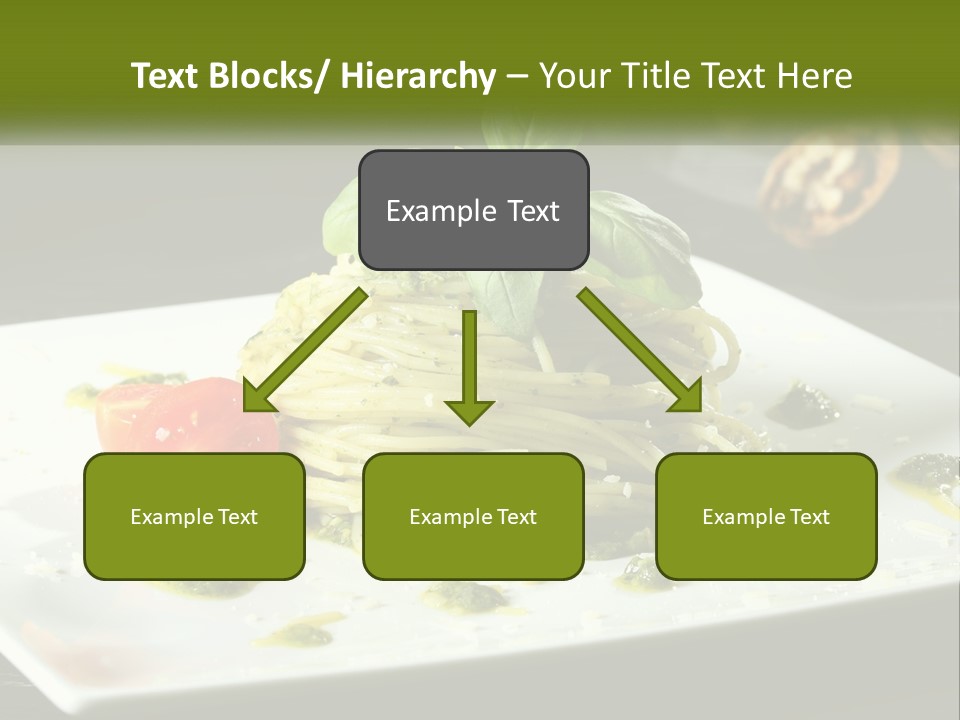 Text Blocks/ Hierarchy – Your Title Text Here

Example Text

Example Text

Example Text

Example Text